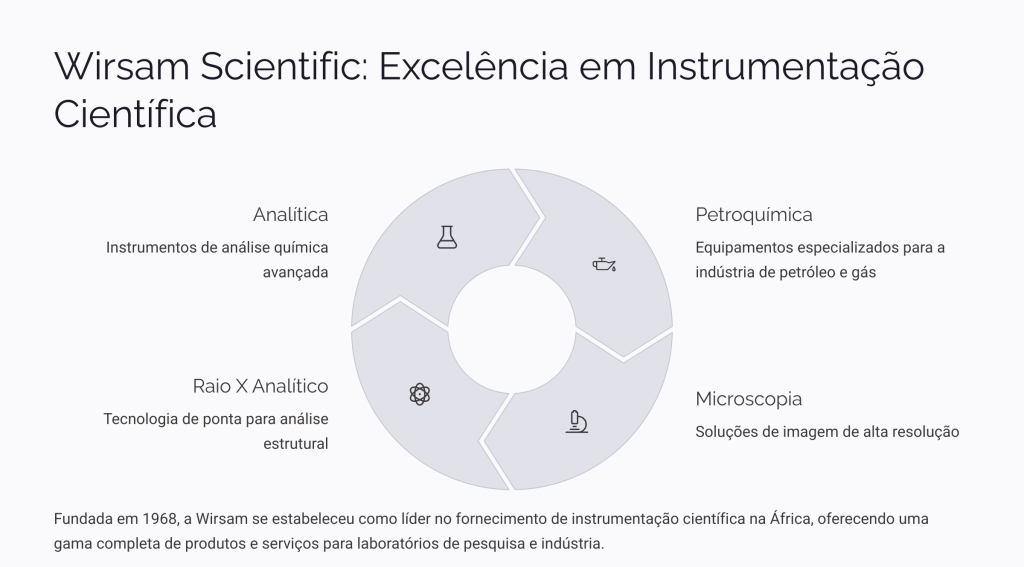 Wirsam Scientific: Excelência em Instrumentação Científica

Analítica

Instrumentos de análise química avançada

Petroquímica

Equipamentos especializados para a indústria de petróleo e gás

Raio X Analítico

Tecnologia de ponta para análise estrutural

Microscopia

Soluções de imagem de alta resolução

Fundada em 1968, a Wirsam se estabeleceu como líder no fornecimento de instrumentação científica na África, oferecendo uma gama completa de produtos e serviços para laboratórios de pesquisa e indústria.